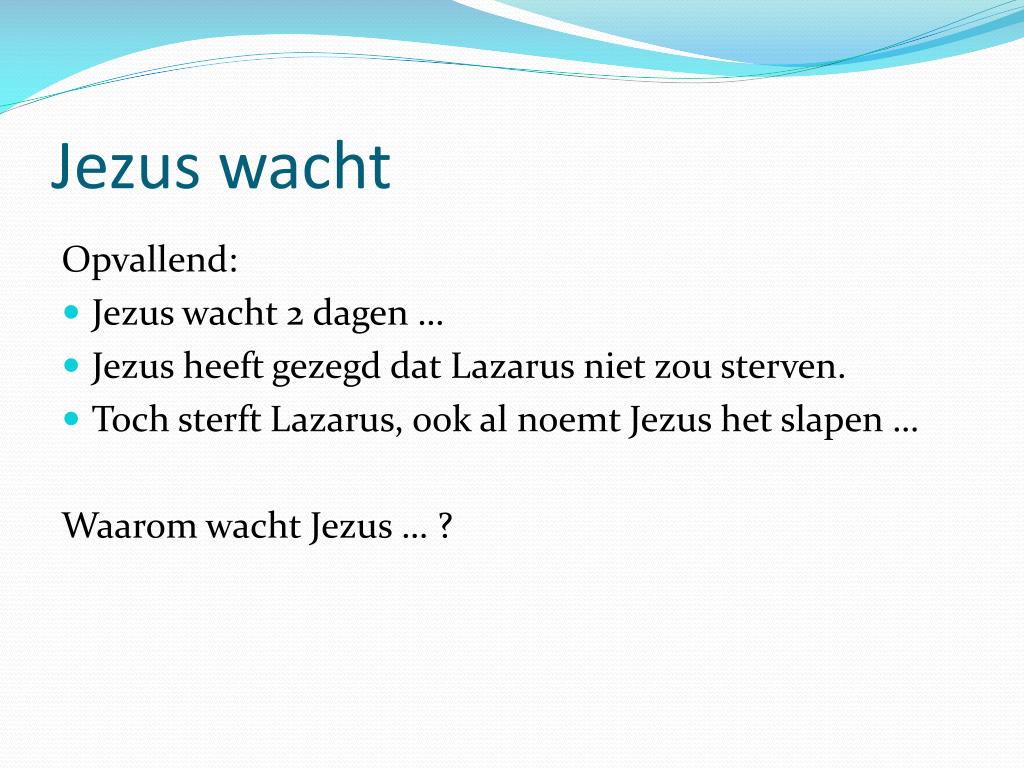 Jezus wacht

Opvallend:

- Jezus wacht 2 dagen …
- Jezus heeft gezegd dat Lazarus niet zou sterven.
- Toch sterft Lazarus, ook al noemt Jezus het slapen …

Waarom wacht Jezus … ?